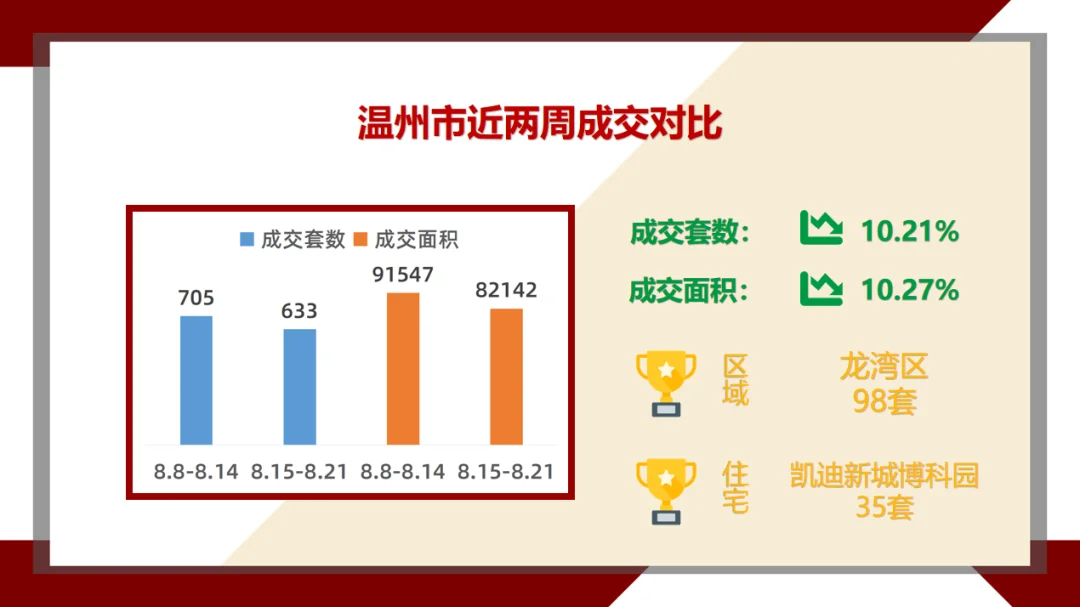 温州市近两周成交对比

成交套数 成交面积

705
633
91547
82142

8.8-8.14 8.15-8.21 8.8-8.14 8.15-8.21

成交套数: 10.21%

成交面积: 10.27%

区域 龙湾区 98套

住宅 凯迪新城博科园 35套